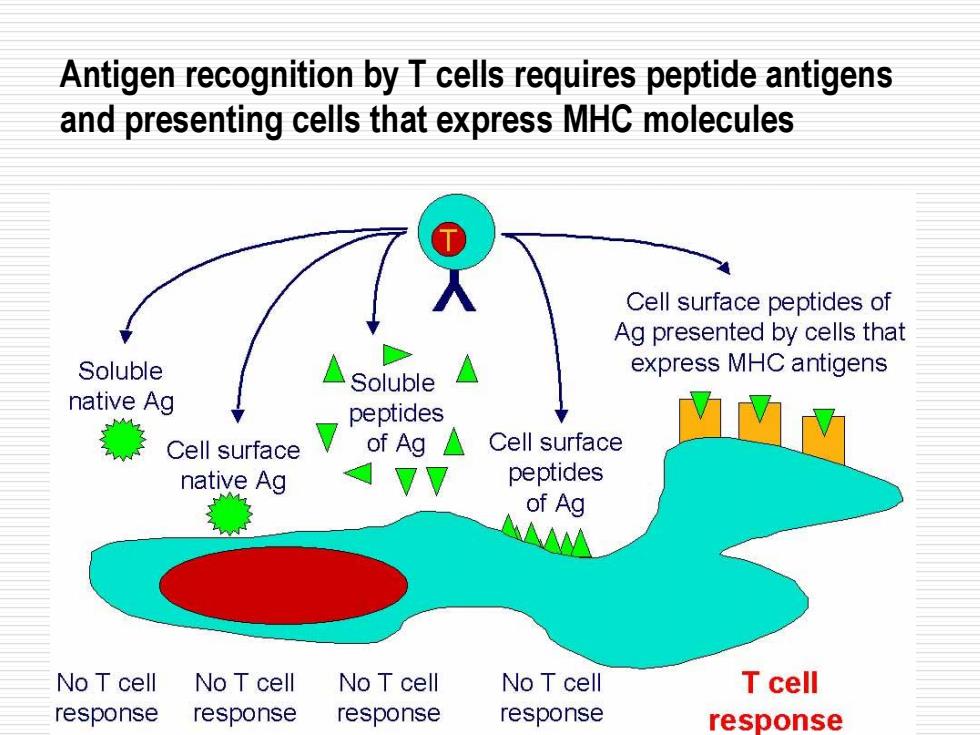 Antigen recognition by T cells requires peptide antigens and presenting cells that express MHC molecules

T

Soluble native Ag

Cell surface native Ag

Soluble peptides of Ag

Cell surface peptides of Ag

Cell surface peptides of Ag presented by cells that express MHC antigens

No T cell response

No T cell response

No T cell response

No T cell response

T cell response